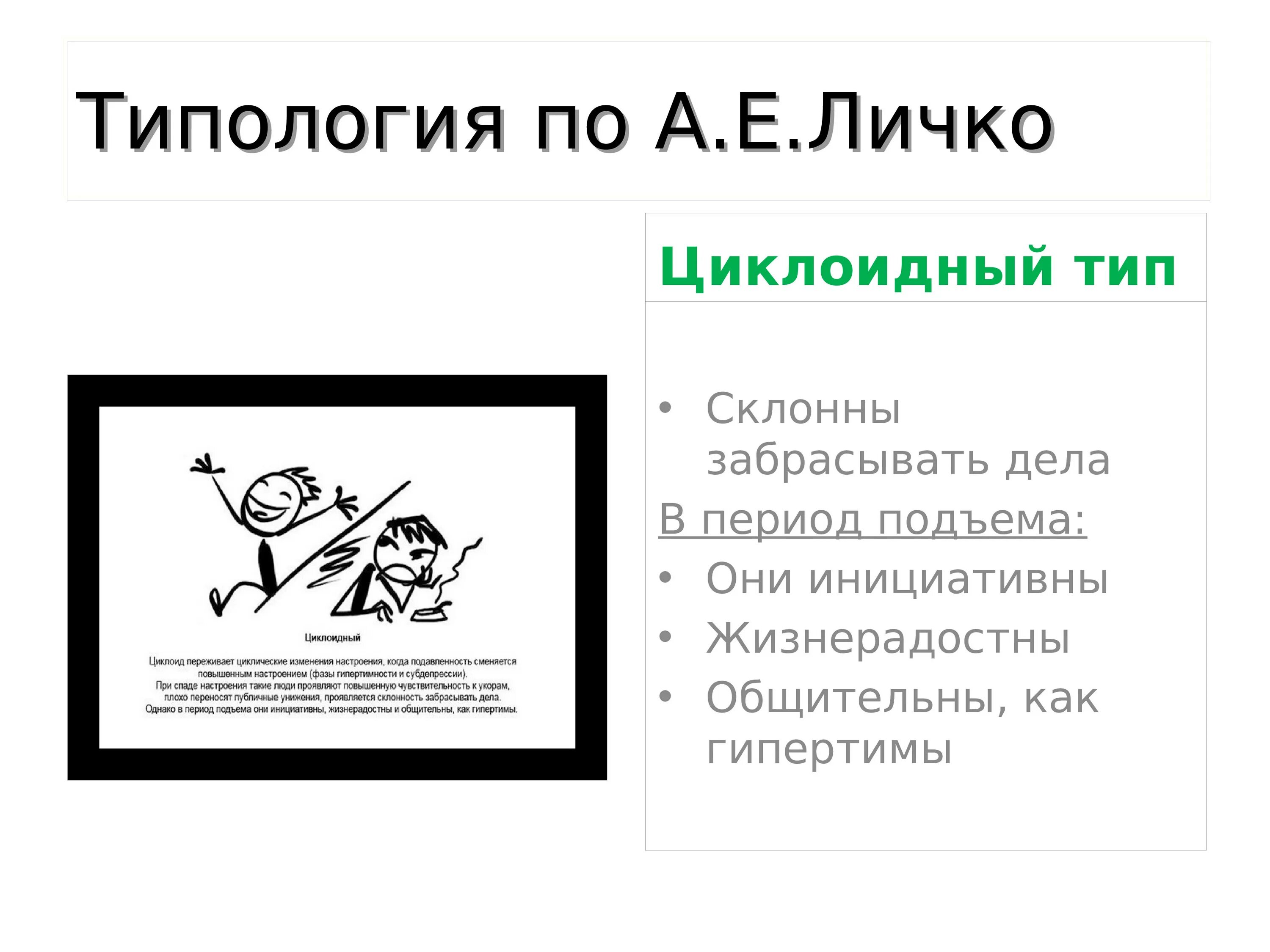 Типология по А.Е.Личко

Циклоидный

Циклоид переживает циклические изменения настроения, когда подавленность сменяется повышенным настроением (фазы гипертимности и субдепрессии).
При спаде настроения такие люди проявляют повышенную чувствительность к укорам, плохо переносят публичные унижения, проявляется склонность забрасывать дела.
Однако в период подъема они инициативны, жизнерадостны и общительны, как гипертимы.

Циклоидный тип

• Склонны забрасывать дела

В период подъема:

• Они инициативны
• Жизнерадостны
• Общительны, как гипертимы